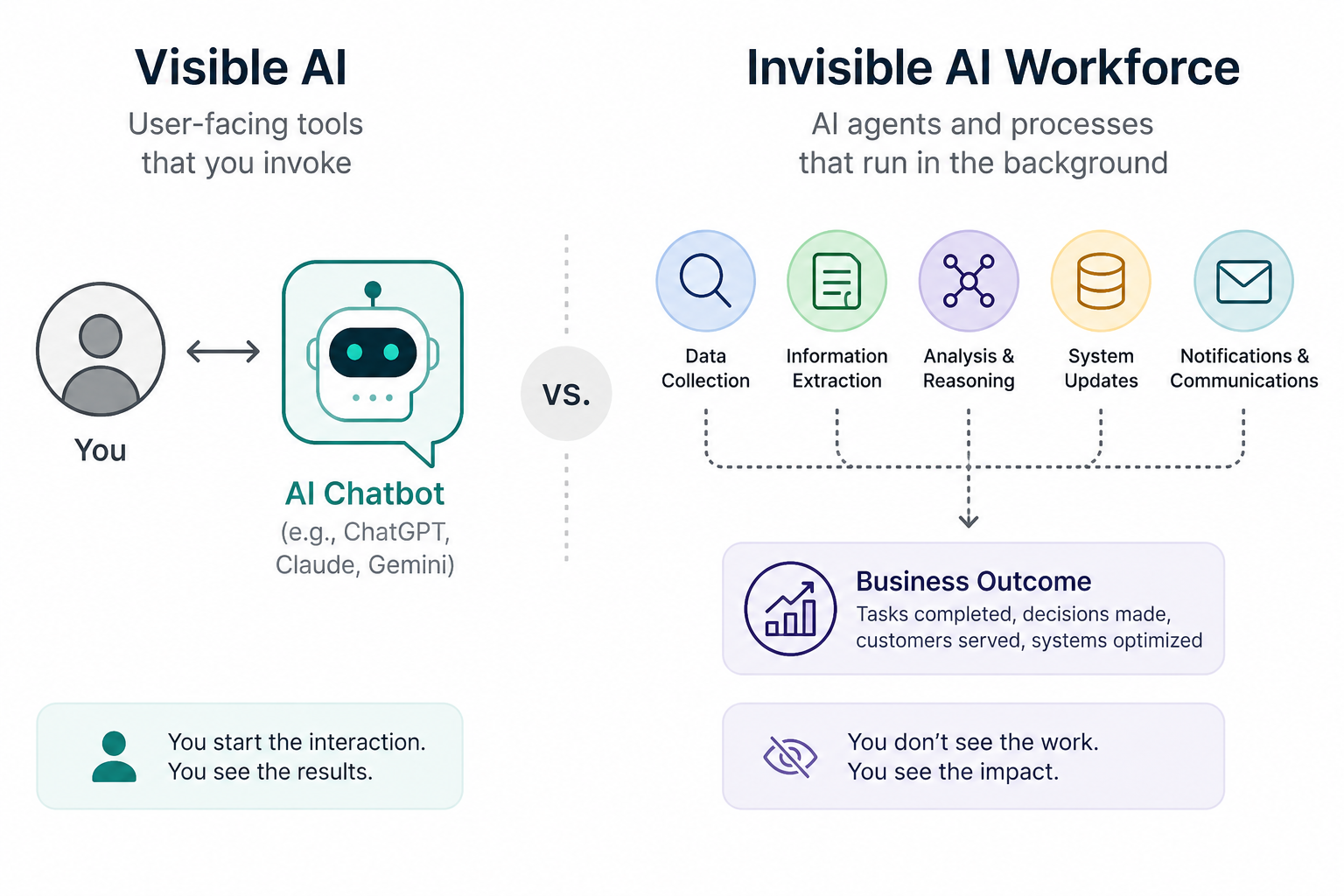 Visible AI

User-facing tools that you invoke

You

AI Chatbot
(e.g., ChatGPT, Claude, Gemini)

You start the interaction.
You see the results.

VS.

Invisible AI Workforce

AI agents and processes that run in the background

Data Collection

Information Extraction

Analysis & Reasoning

System Updates

Notifications & Communications

Business Outcome
Tasks completed, decisions made, customers served, systems optimized

You don't see the work.
You see the impact.